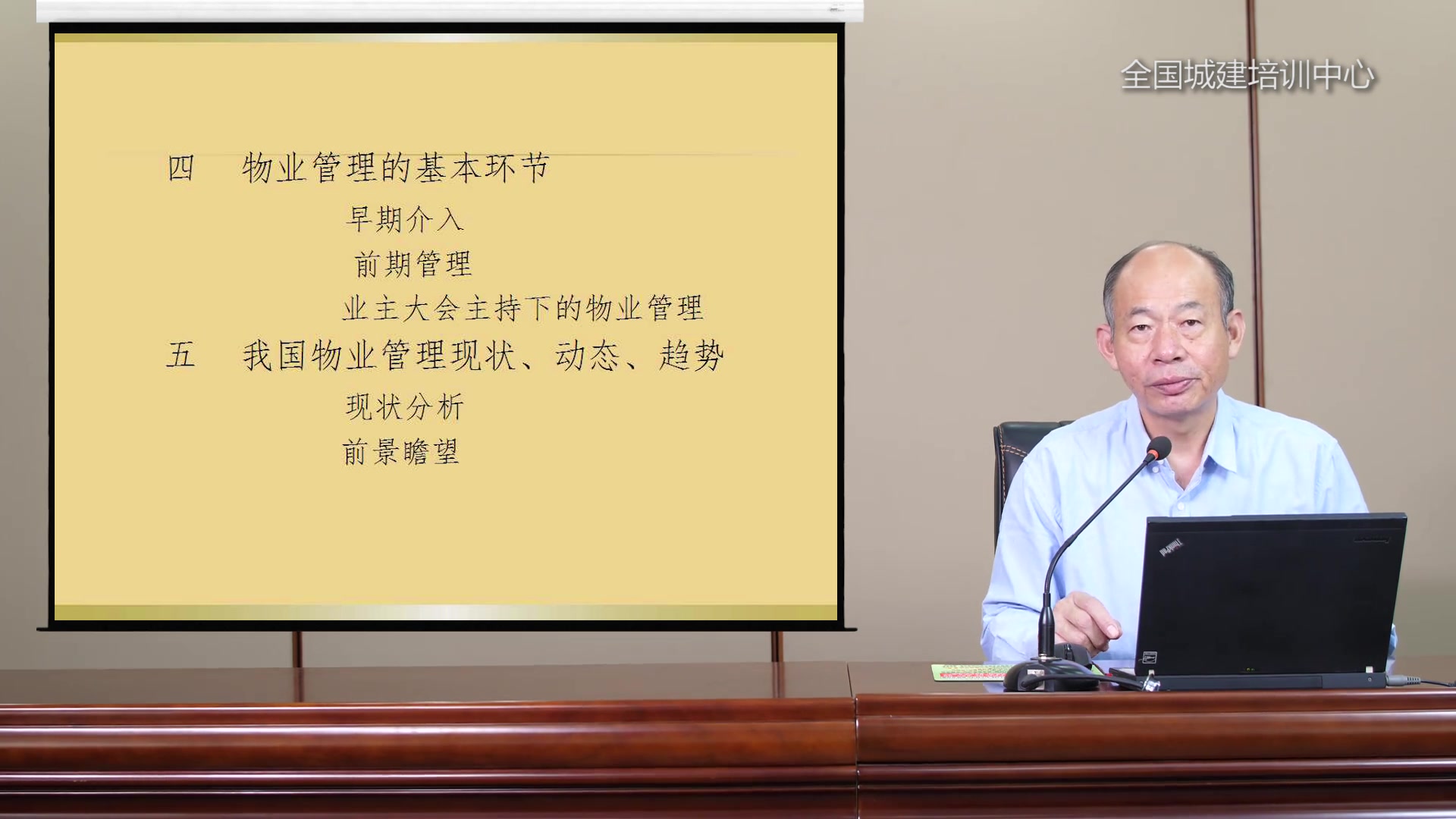 四　物业管理的基本环节

早期介入

前期管理

业主大会主持下的物业管理

五　我国物业管理现状、动态、趋势

现状分析

前景瞻望

全国城建培训中心

ThinkPad